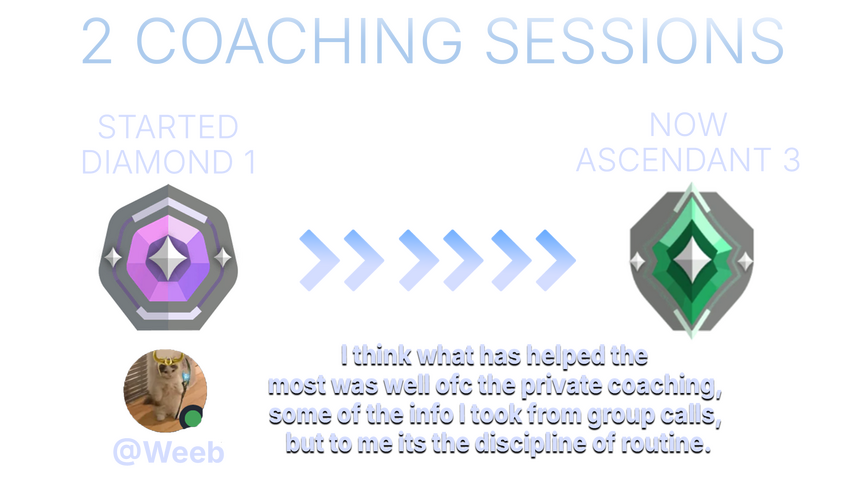 2 COACHING SESSIONS

STARTED DIAMOND 1

NOW ASCENDANT 3

@Weeb

I think what has helped the most was well ofc the private coaching, some of the info I took from group calls, but to me its the discipline of routine.